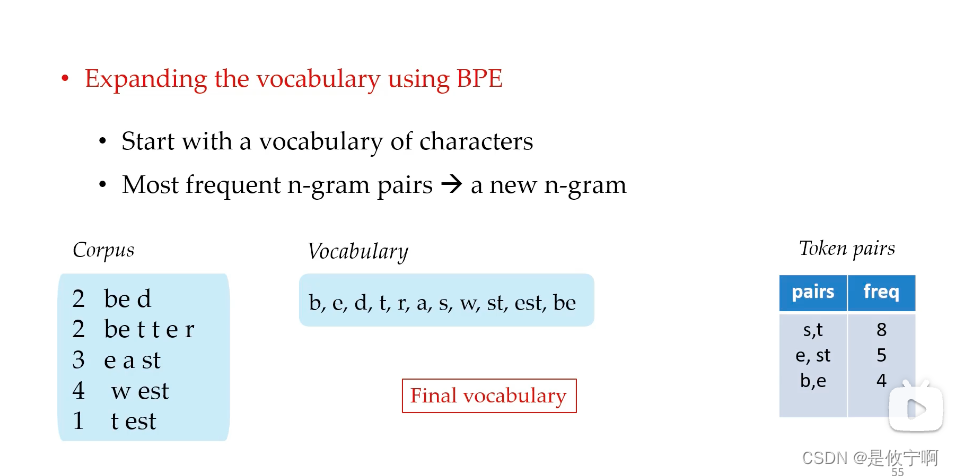 • Expanding the vocabulary using BPE

• Start with a vocabulary of characters
• Most frequent n-gram pairs → a new n-gram

Corpus

2 be d
2 be t t e r
3 e a st
4 w est
1 t est

Vocabulary

b, e, d, t, r, a, s, w, st, est, be

Final vocabulary

Token pairs

| pairs | freq |
|---|---|
| s,t | 8 |
| e, st | 5 |
| b,e | 4 |

CSDN @是攸宁啊
55